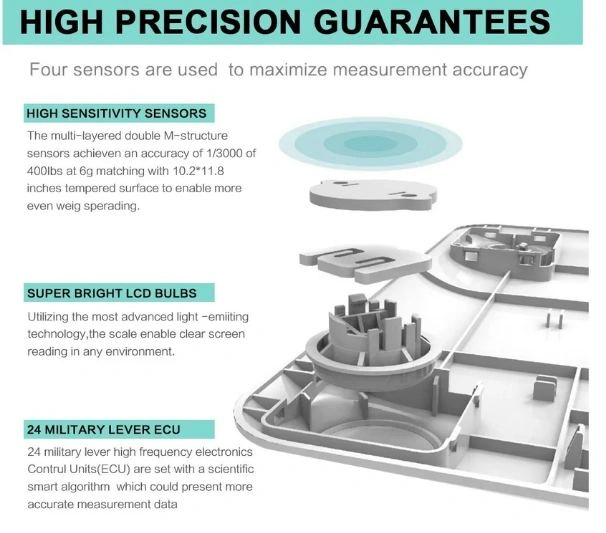 HIGH PRECISION GUARANTEES

Four sensors are used to maximize measurement accuracy

HIGH SENSITIVITY SENSORS

The multi-layered double M-structure sensors achieven an accuracy of 1/3000 of 400lbs at 6g matching with 10.2*11.8 inches tempered surface to enable more even weig sperading.

SUPER BRIGHT LCD BULBS

Utilizing the most advanced light -emiiting technology,the scale enable clear screen reading in any environment.

24 MILITARY LEVER ECU

24 military lever high frequency electronics Contrul Units(ECU) are set with a scientific smart algorithm which could present more accurate measurement data